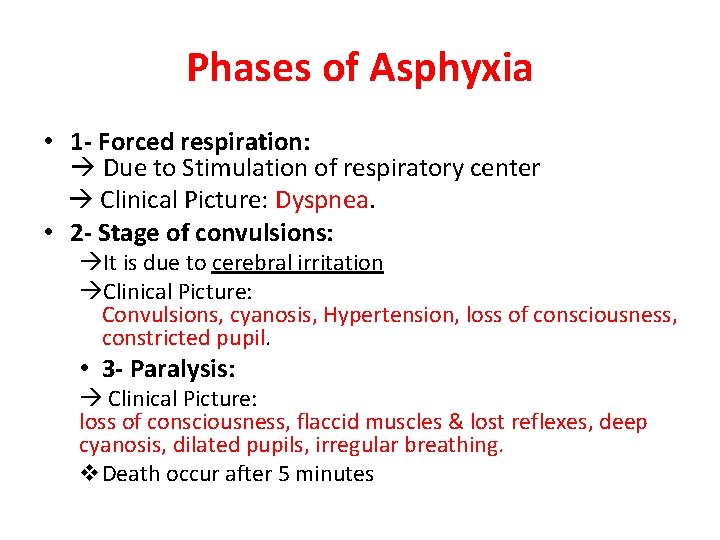 Phases of Asphyxia

• 1- Forced respiration:
→ Due to Stimulation of respiratory center
→ Clinical Picture: Dyspnea.

• 2- Stage of convulsions:
→It is due to cerebral irritation
→Clinical Picture:
Convulsions, cyanosis, Hypertension, loss of consciousness, constricted pupil.

• 3- Paralysis:
→ Clinical Picture:
loss of consciousness, flaccid muscles & lost reflexes, deep cyanosis, dilated pupils, irregular breathing.

❖Death occur after 5 minutes